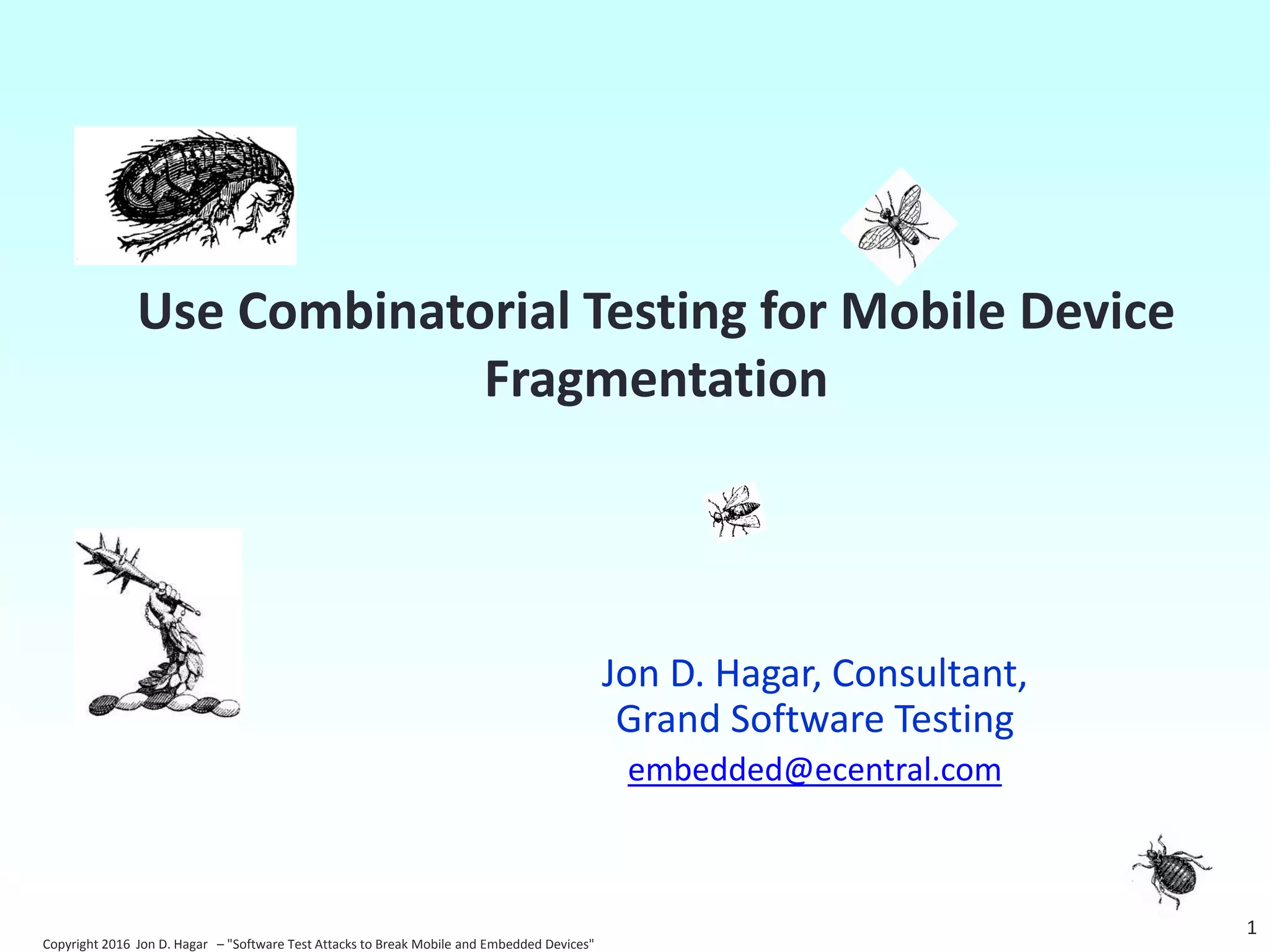 Use Combinatorial Testing for Mobile Device Fragmentation

Jon D. Hagar, Consultant, Grand Software Testing

embedded@ecentral.com

1

Copyright 2016 Jon D. Hagar – "Software Test Attacks to Break Mobile and Embedded Devices"